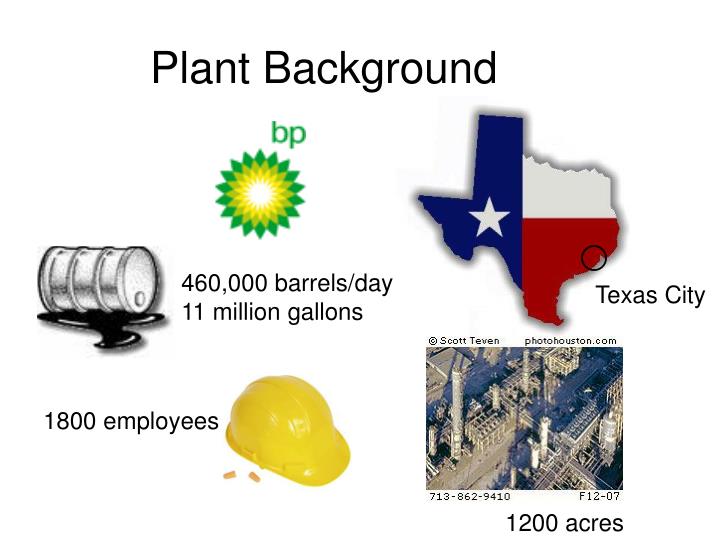 Plant Background

bp

460,000 barrels/day
11 million gallons

Texas City

© Scott Teven photohouston.com

713-862-9410 F12-07

1800 employees

1200 acres